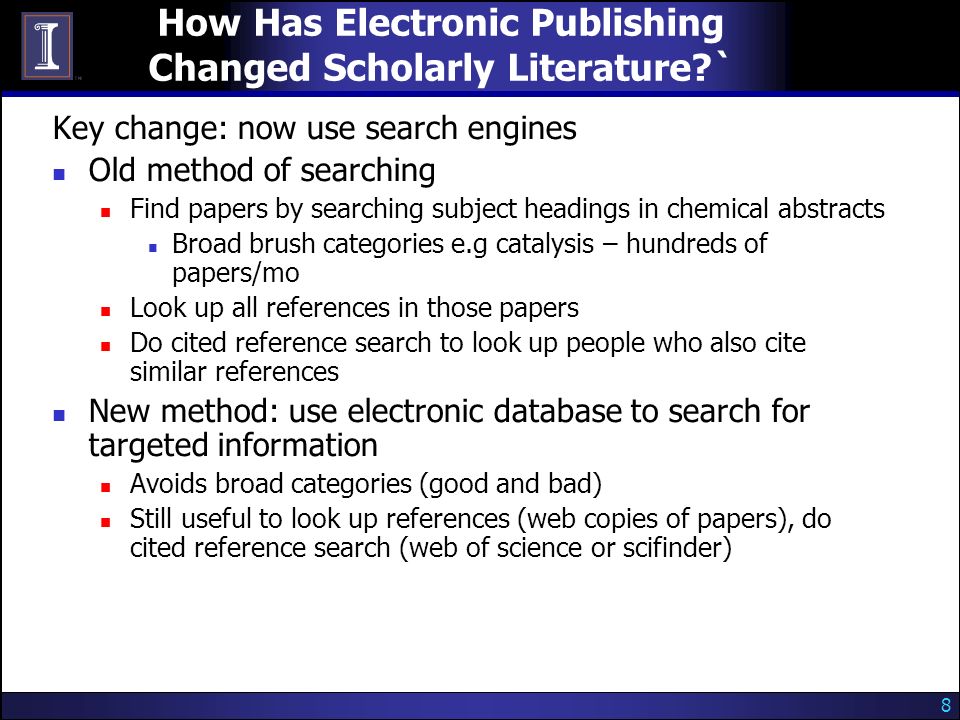 How Has Electronic Publishing Changed Scholarly Literature?`

Key change: now use search engines

- Old method of searching
  - Find papers by searching subject headings in chemical abstracts
    - Broad brush categories e.g catalysis – hundreds of papers/mo
  - Look up all references in those papers
  - Do cited reference search to look up people who also cite similar references
- New method: use electronic database to search for targeted information
  - Avoids broad categories (good and bad)
  - Still useful to look up references (web copies of papers), do cited reference search (web of science or scifinder)

8